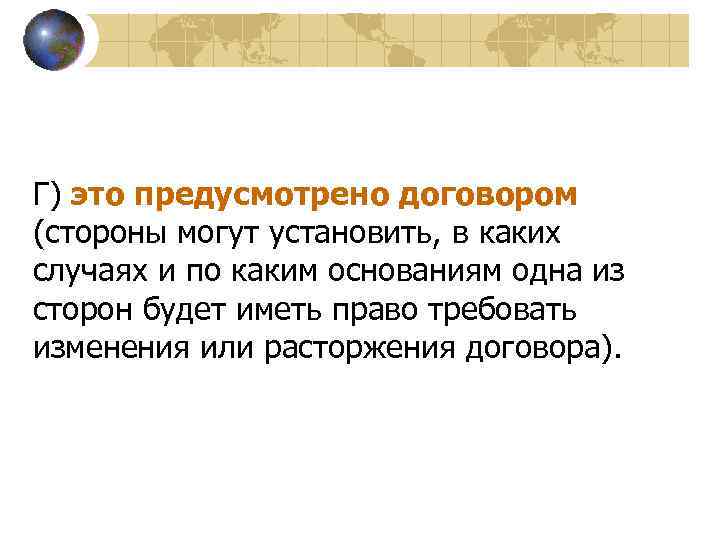 Г) это предусмотрено договором (стороны могут установить, в каких случаях и по каким основаниям одна из сторон будет иметь право требовать изменения или расторжения договора).